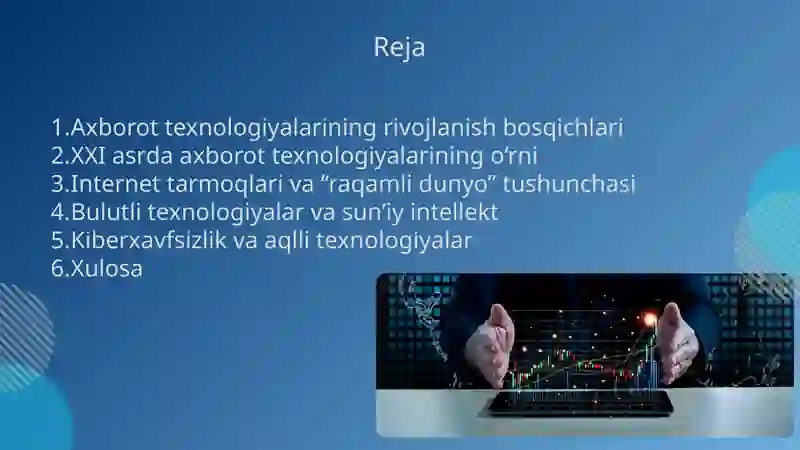 Reja

1.Axborot texnologiyalarining rivojlanish bosqichlari
2.XXI asrda axborot texnologiyalarining o‘rni
3.Internet tarmoqlari va “raqamli dunyo” tushunchasi
4.Bulutli texnologiyalar va sun’iy intellekt
5.Kiberxavfsizlik va aqlli texnologiyalar
6.Xulosa